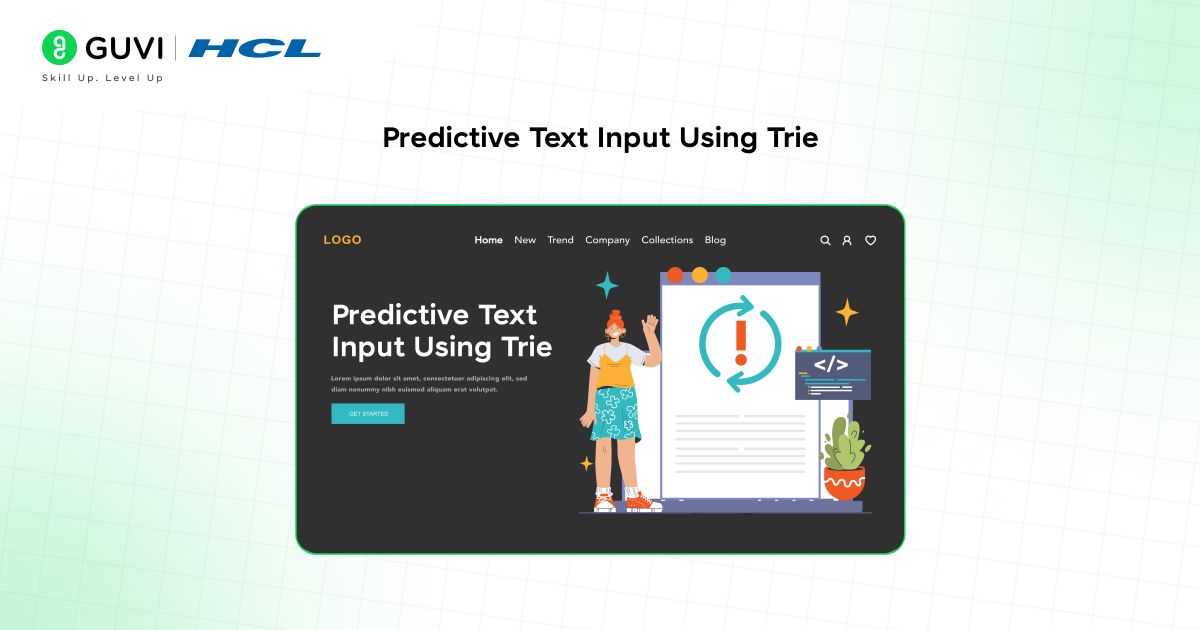 GUVI | HCL
Skill Up. Level Up

Predictive Text Input Using Trie

LOGO
Home New Trend Company Collections Blog

Predictive Text Input Using Trie

Lorem ipsum dolor sit amet, consectetuer adipiscing elit, sed diam nonummy nibh euismod aliquam erat volutpat.

GET STARTED

</>